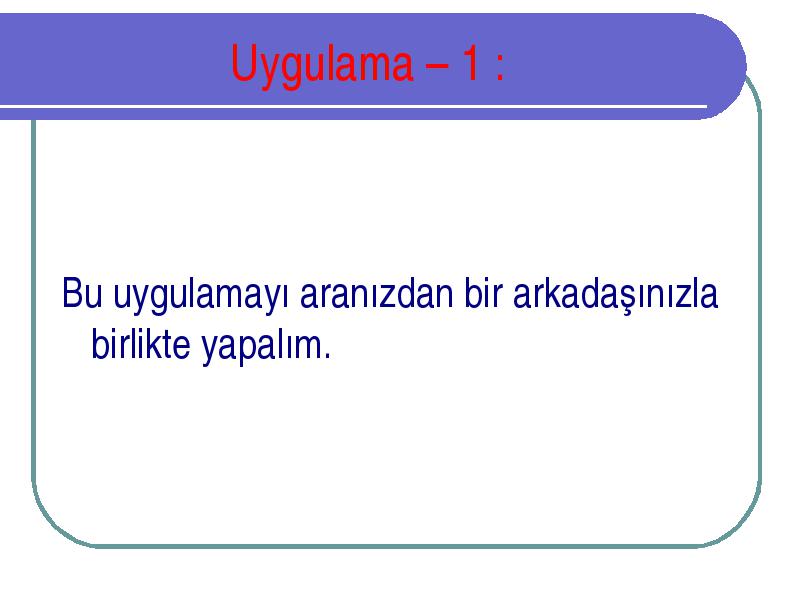 Uygulama – 1 :

Bu uygulamayı aranızdan bir arkadaşınızla birlikte yapalım.